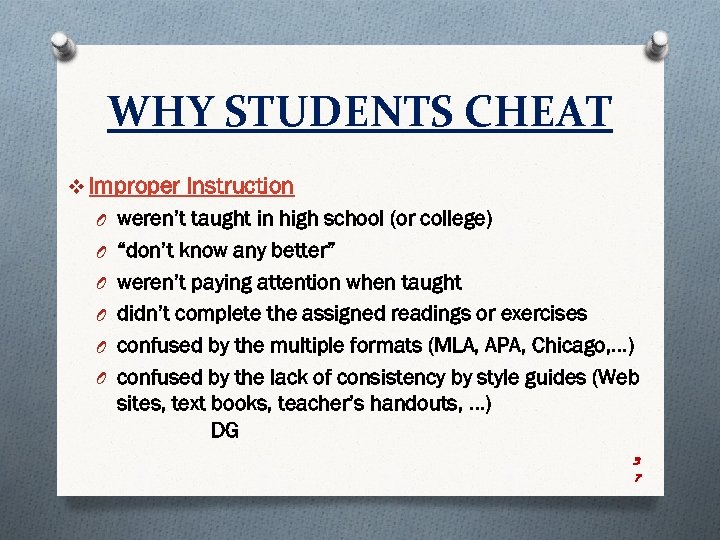 WHY STUDENTS CHEAT

❖ Improper Instruction

O weren't taught in high school (or college)

O "don't know any better"

O weren't paying attention when taught

O didn't complete the assigned readings or exercises

O confused by the multiple formats (MLA, APA, Chicago,…)

O confused by the lack of consistency by style guides (Web sites, text books, teacher's handouts, …)
DG

3
7